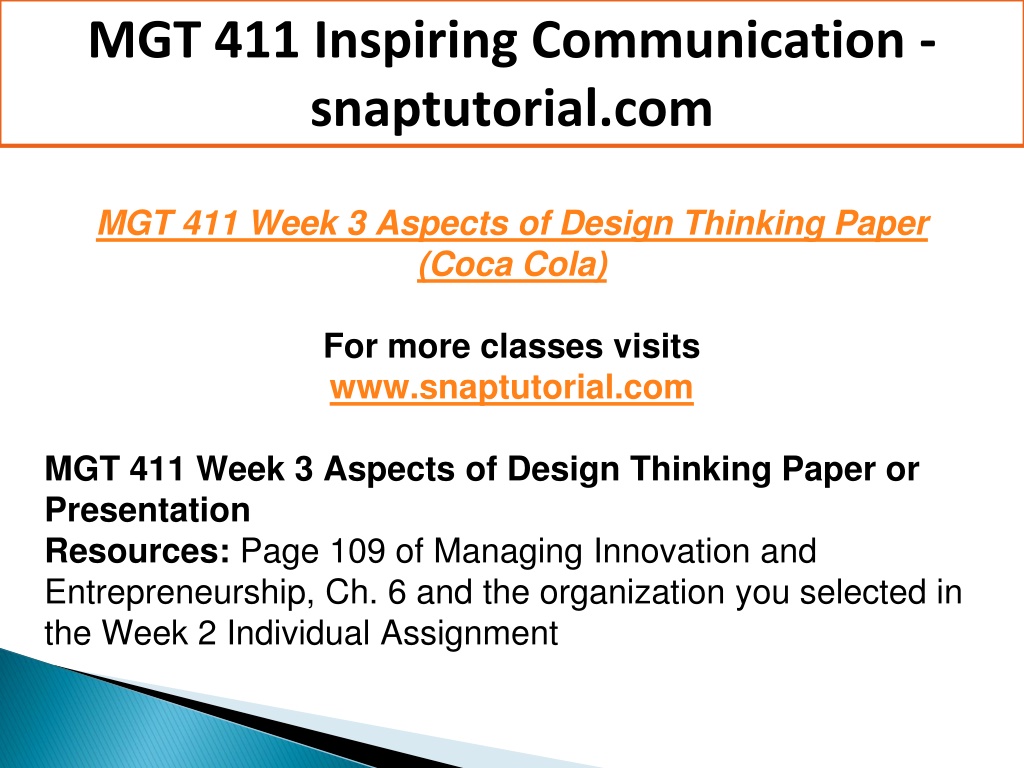 MGT 411 Inspiring Communication - snaptutorial.com

MGT 411 Week 3 Aspects of Design Thinking Paper (Coca Cola)

For more classes visits
www.snaptutorial.com

MGT 411 Week 3 Aspects of Design Thinking Paper or Presentation
Resources: Page 109 of Managing Innovation and Entrepreneurship, Ch. 6 and the organization you selected in the Week 2 Individual Assignment